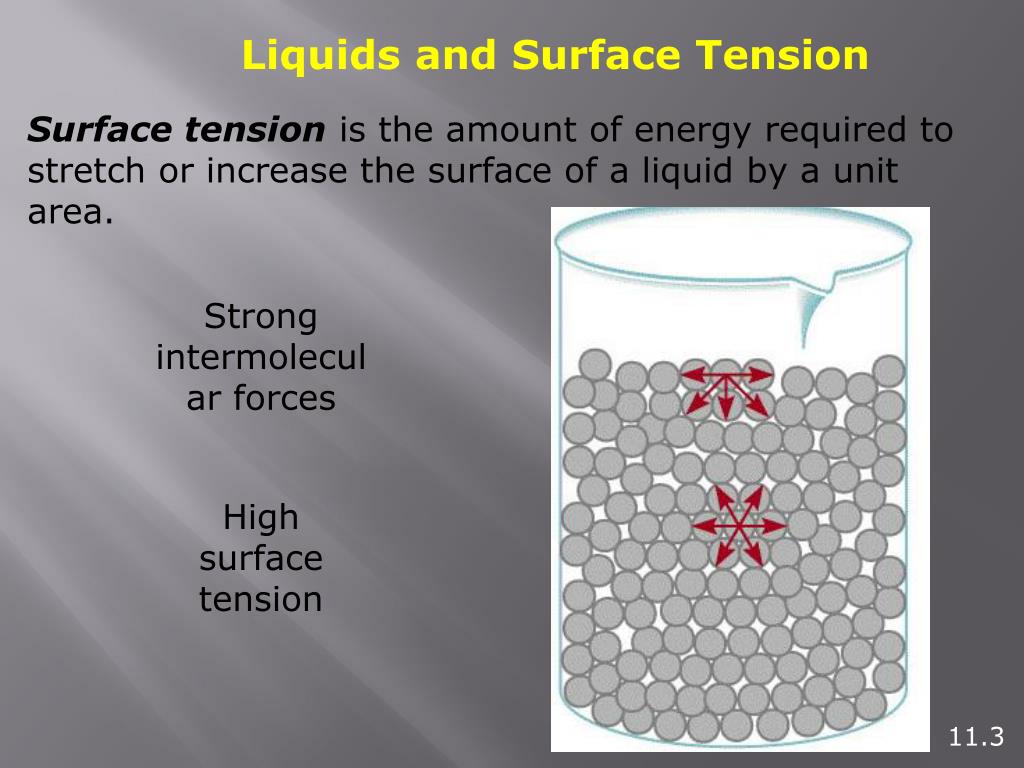 Liquids and Surface Tension

Surface tension is the amount of energy required to stretch or increase the surface of a liquid by a unit area.

Strong intermolecul ar forces

High surface tension

11.3